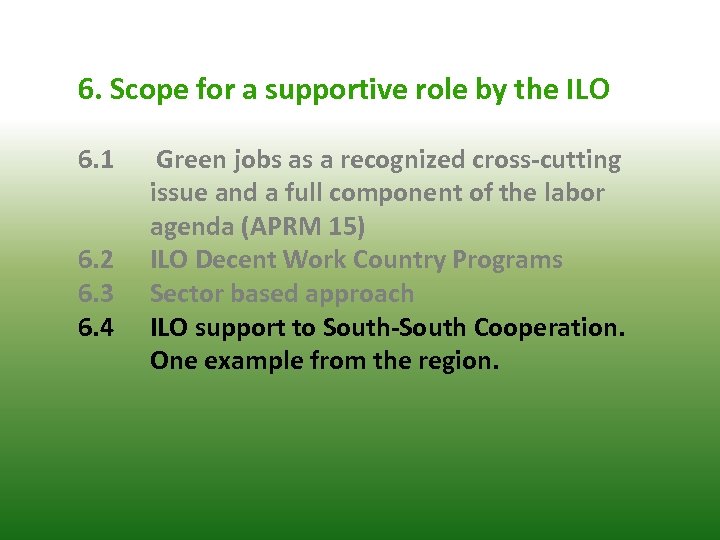 6. Scope for a supportive role by the ILO

6.1 Green jobs as a recognized cross-cutting issue and a full component of the labor agenda (APRM 15)

6.2 ILO Decent Work Country Programs

6.3 Sector based approach

6.4 ILO support to South-South Cooperation. One example from the region.